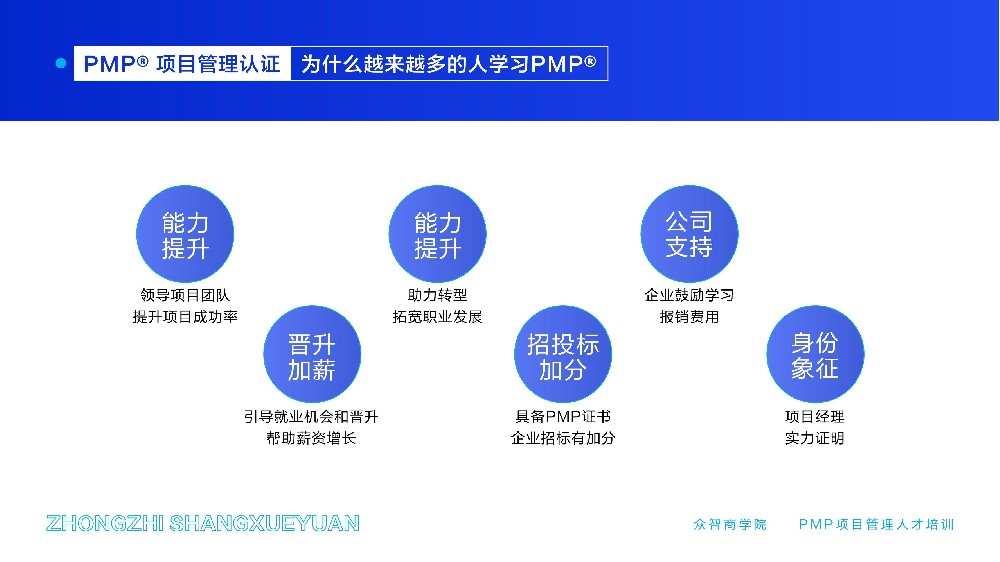 PMP® 项目管理认证 为什么越来越多的人学习PMP®

能力提升
领导项目团队
提升项目成功率

晋升加薪
引导就业机会和晋升
帮助薪资增长

能力提升
助力转型
拓宽职业发展

招投标加分
具备PMP证书
企业招标有加分

公司支持
企业鼓励学习
报销费用

身份象征
项目经理
实力证明

ZHONGZHI SHANGXUEYUAN

众智商学院 PMP项目管理人才培训